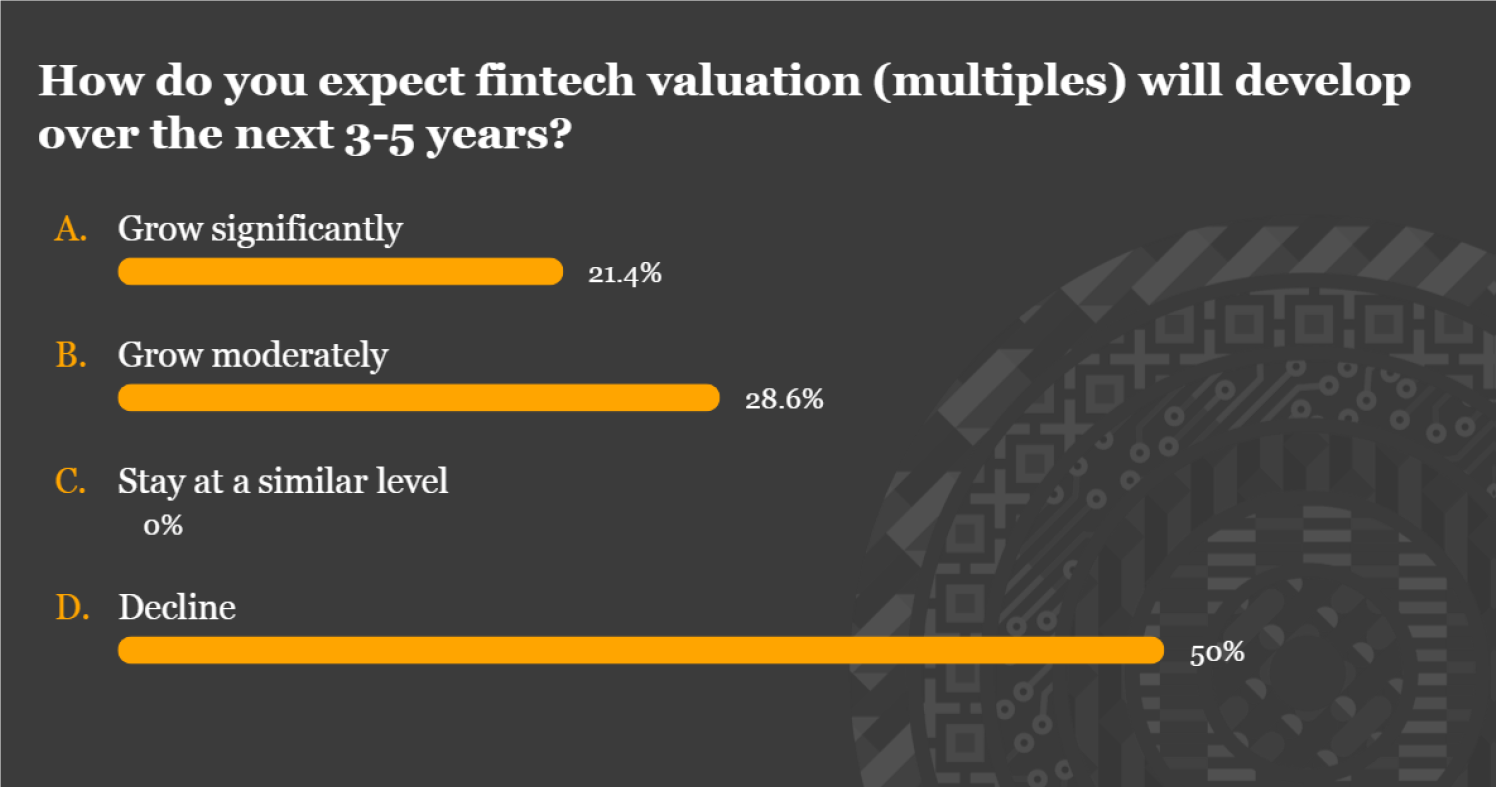 How do you expect fintech valuation (multiples) will develop over the next 3-5 years?

A. Grow significantly
21.4%

B. Grow moderately
28.6%

C. Stay at a similar level
0%

D. Decline
50%